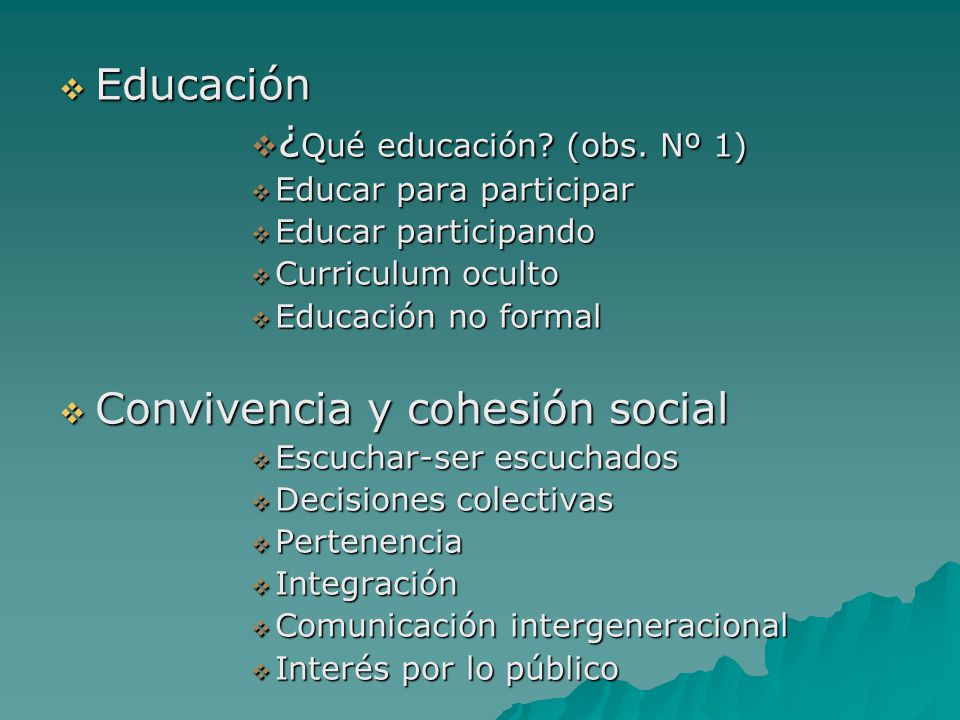 Educación

¿Qué educación? (obs. Nº 1)
Educar para participar
Educar participando
Curriculum oculto
Educación no formal

Convivencia y cohesión social

Escuchar-ser escuchados
Decisiones colectivas
Pertenencia
Integración
Comunicación intergeneracional
Interés por lo público